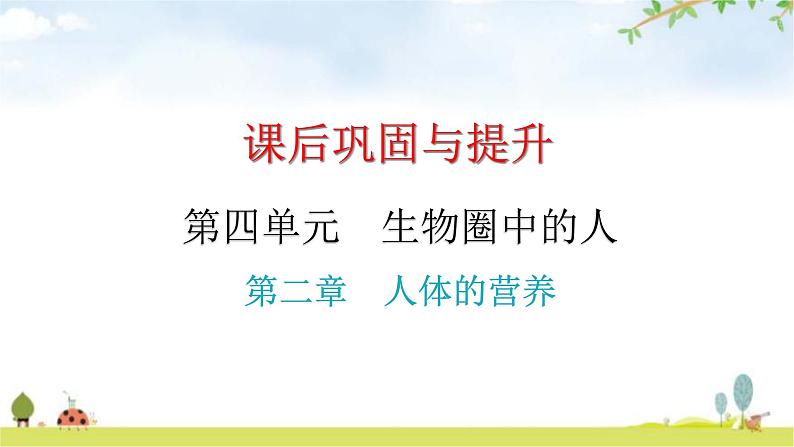 课后巩固与提升

第四单元　生物圈中的人

第二章　人体的营养